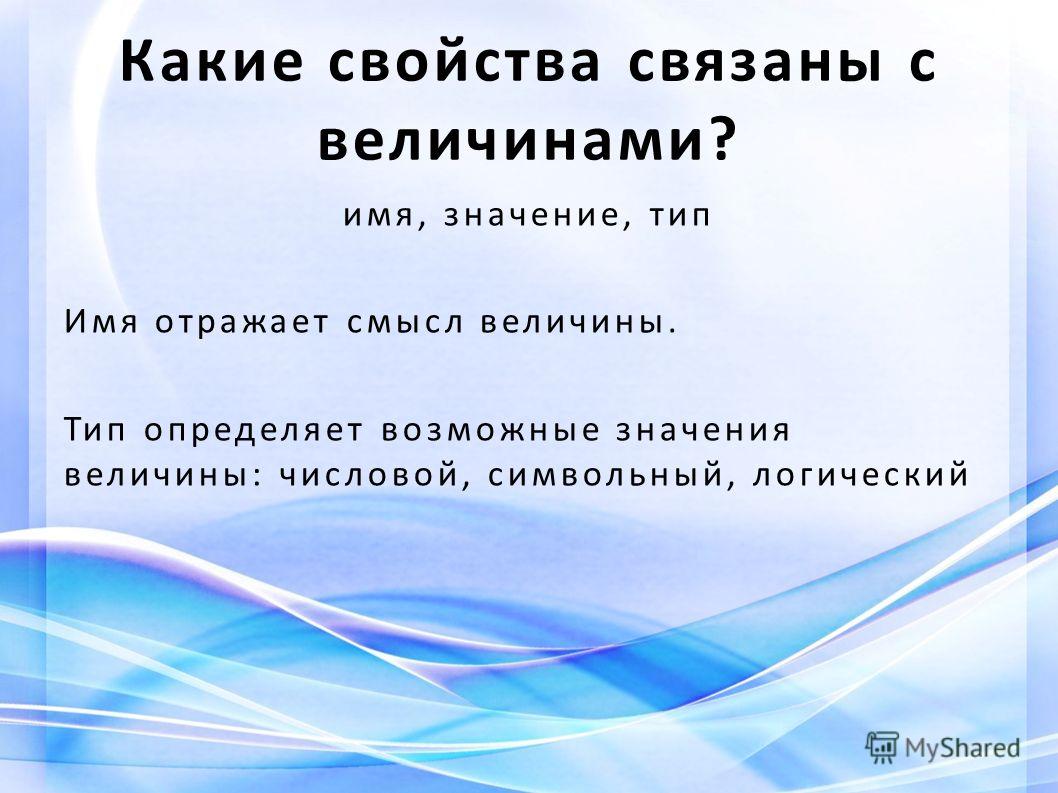 Какие свойства связаны с величинами?

имя, значение, тип

Имя отражает смысл величины.

Тип определяет возможные значения величины: числовой, символьный, логический

MyShared